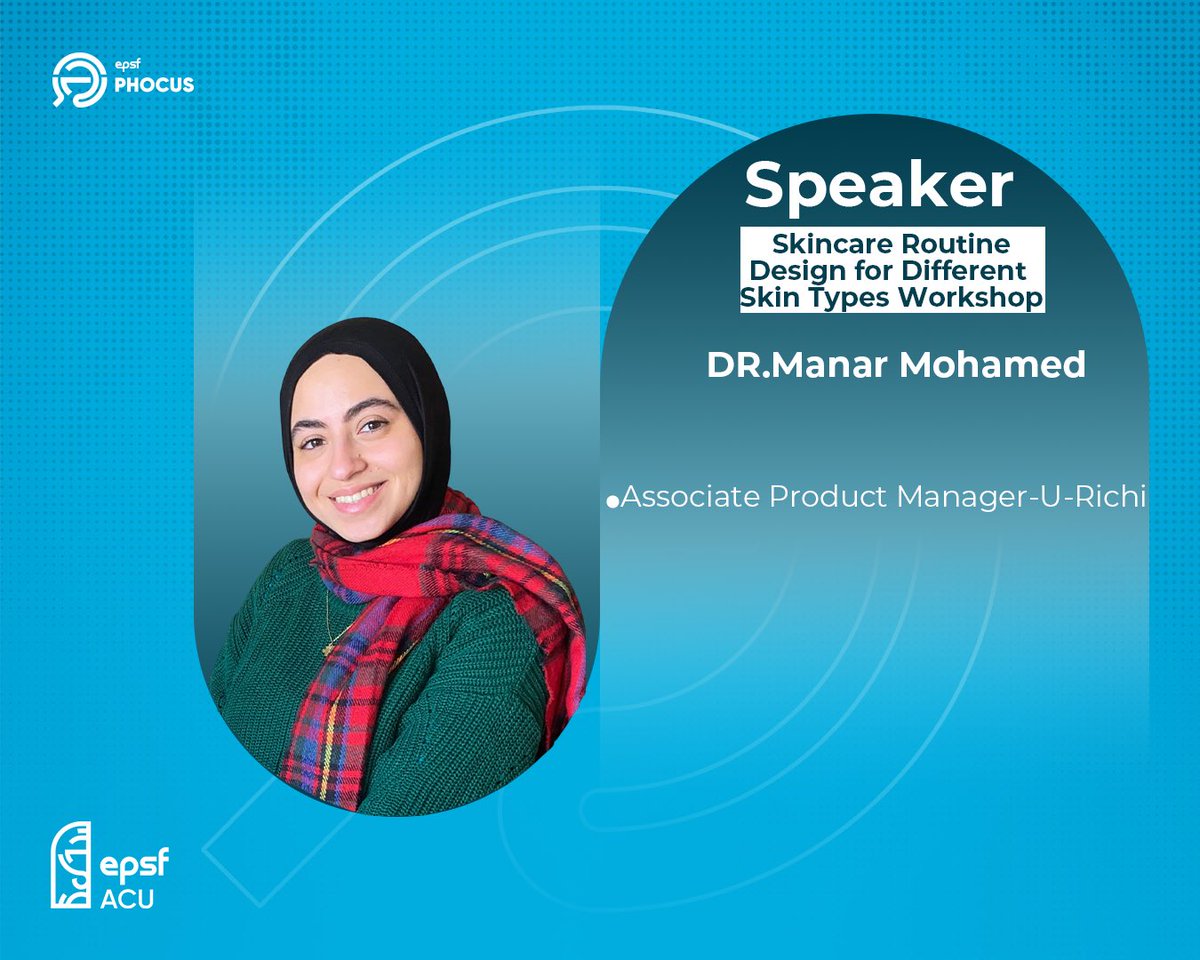 epsf
PHOCUS

Speaker

Skincare Routine Design for Different Skin Types Workshop

DR.Manar Mohamed

•Associate Product Manager-U-Richi

epsf
ACU